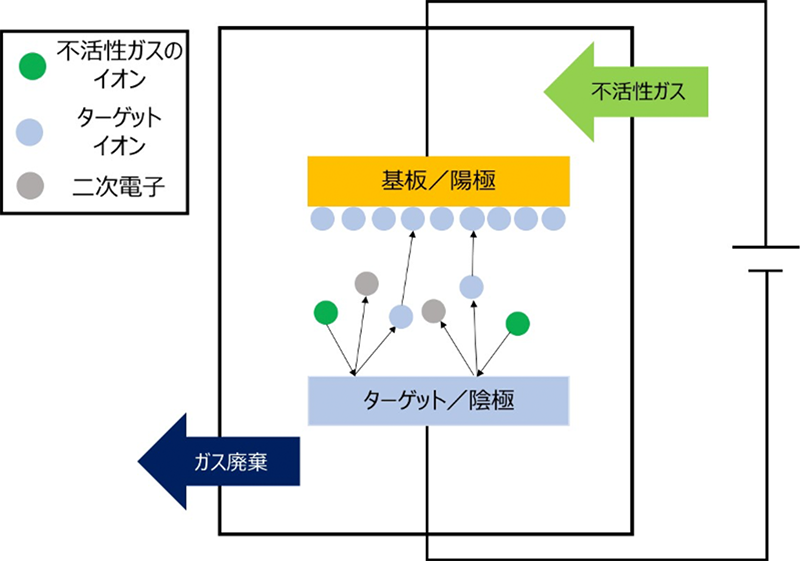 不活性ガスのイオン

ターゲットイオン

二次電子

不活性ガス

基板／陽極

ターゲット／陰極

ガス廃棄